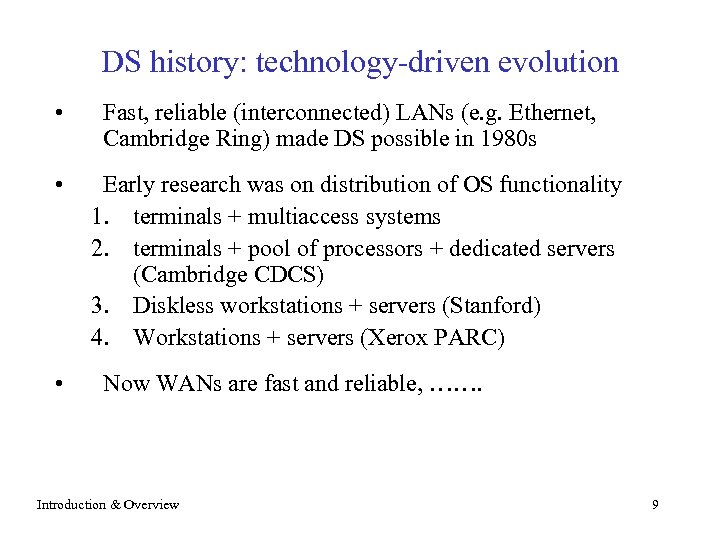 DS history: technology-driven evolution

• Fast, reliable (interconnected) LANs (e.g. Ethernet, Cambridge Ring) made DS possible in 1980s

• Early research was on distribution of OS functionality
1. terminals + multiaccess systems
2. terminals + pool of processors + dedicated servers (Cambridge CDCS)
3. Diskless workstations + servers (Stanford)
4. Workstations + servers (Xerox PARC)

• Now WANs are fast and reliable, …….

Introduction & Overview

9